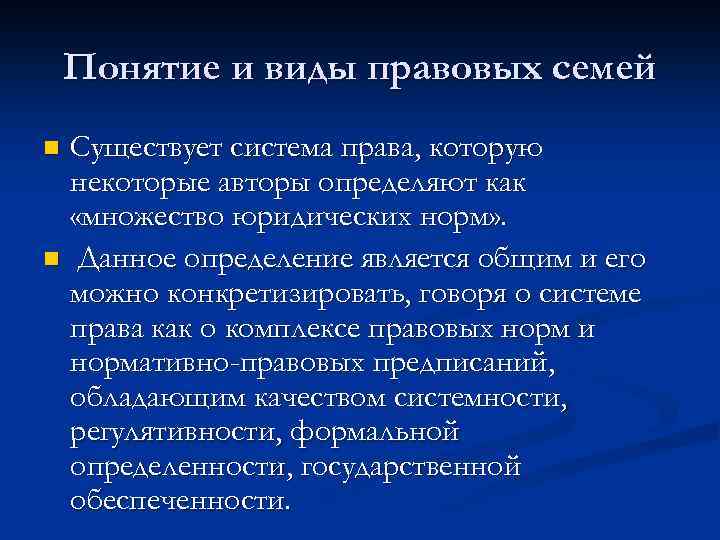 Понятие и виды правовых семей

Существует система права, которую некоторые авторы определяют как «множество юридических норм».

Данное определение является общим и его можно конкретизировать, говоря о системе права как о комплексе правовых норм и нормативно-правовых предписаний, обладающим качеством системности, регулятивности, формальной определенности, государственной обеспеченности.